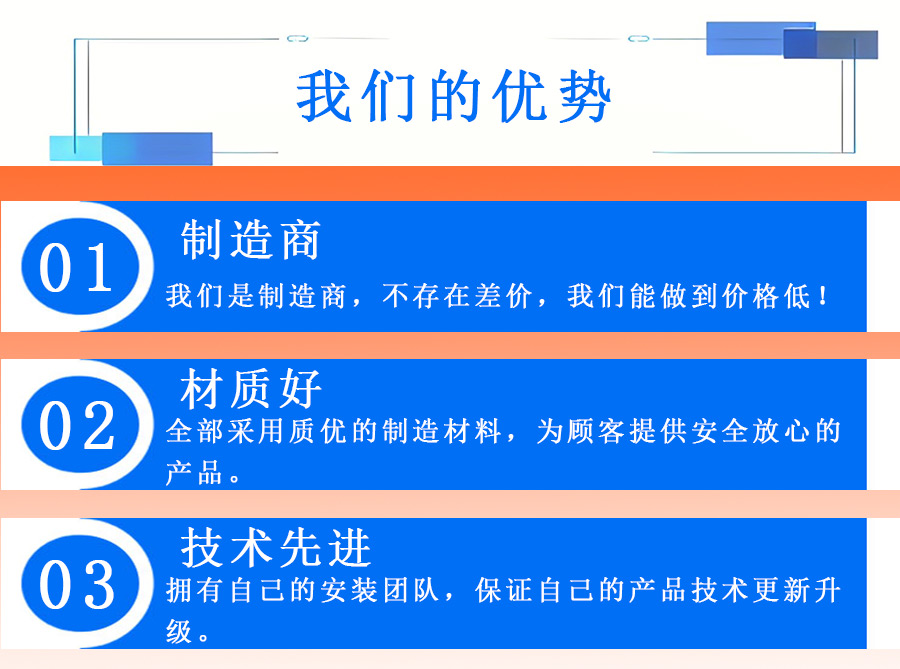 我们的优势

01
制造商
我们是制造商，不存在差价，我们能做到价格低！

02
材质好
全部采用质优的制造材料，为顾客提供安全放心的产品。

03
技术先进
拥有自己的安装团队，保证自己的产品技术更新升级。